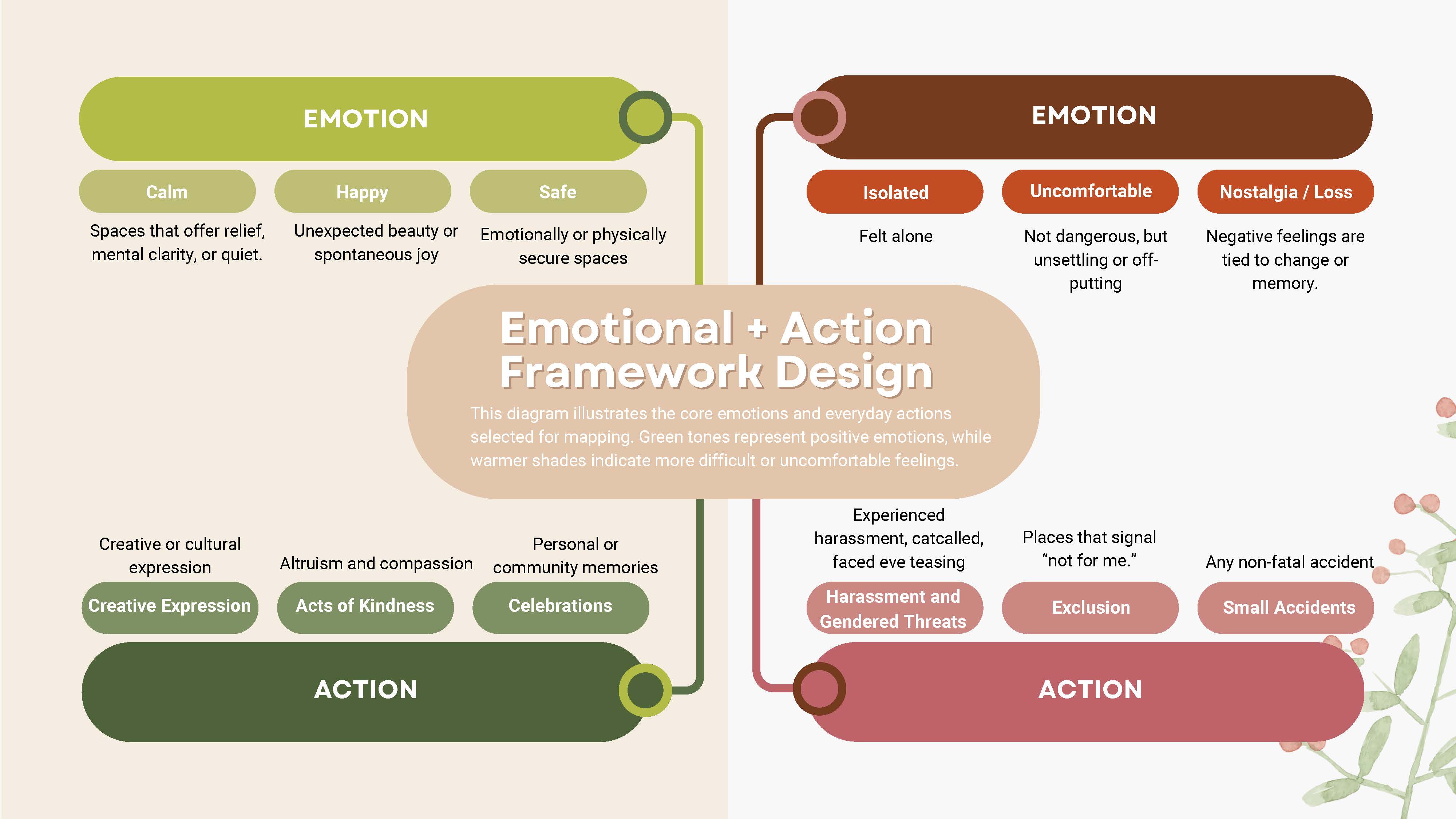 EMOTION

Calm
Spaces that offer relief, mental clarity, or quiet.

Happy
Unexpected beauty or spontaneous joy

Safe
Emotionally or physically secure spaces

EMOTION

Isolated
Felt alone

Uncomfortable
Not dangerous, but unsettling or off-putting

Nostalgia / Loss
Negative feelings are tied to change or memory.

Emotional + Action Framework Design

This diagram illustrates the core emotions and everyday actions selected for mapping. Green tones represent positive emotions, while warmer shades indicate more difficult or uncomfortable feelings.

Creative or cultural expression
Creative Expression

Altruism and compassion
Acts of Kindness

Personal or community memories
Celebrations

ACTION

Experienced harassment, catcalled, faced eve teasing
Harassment and Gendered Threats

Places that signal “not for me.”
Exclusion

Any non-fatal accident
Small Accidents

ACTION